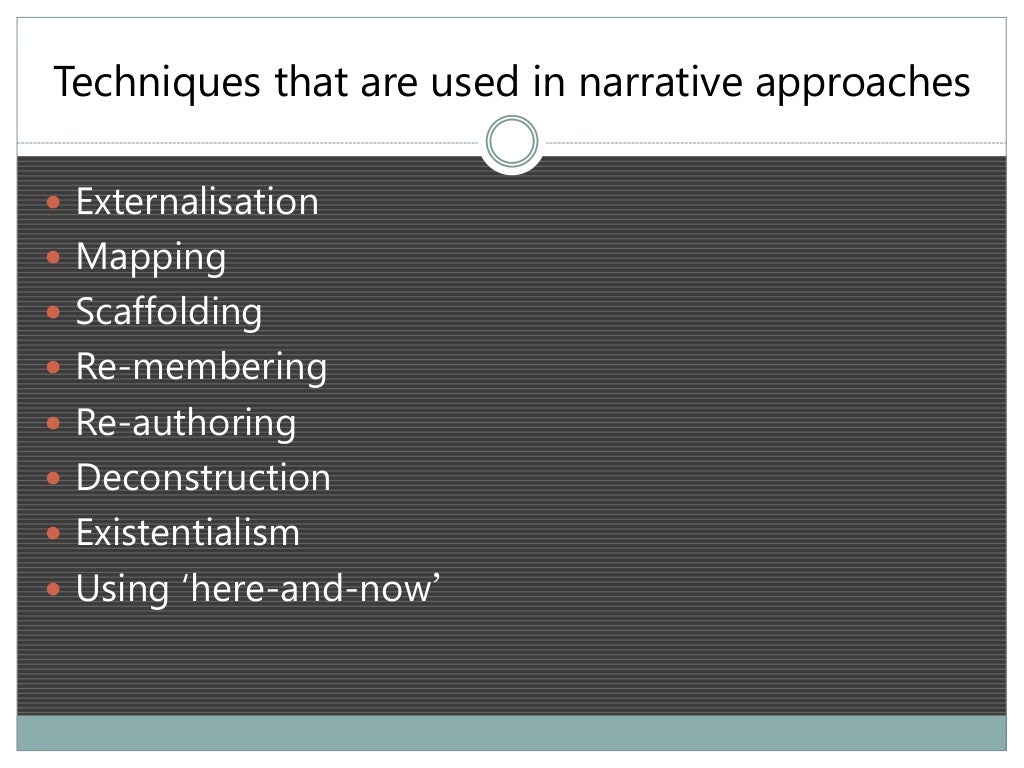 Techniques that are used in narrative approaches

- Externalisation
- Mapping
- Scaffolding
- Re-membering
- Re-authoring
- Deconstruction
- Existentialism
- Using ‘here-and-now’